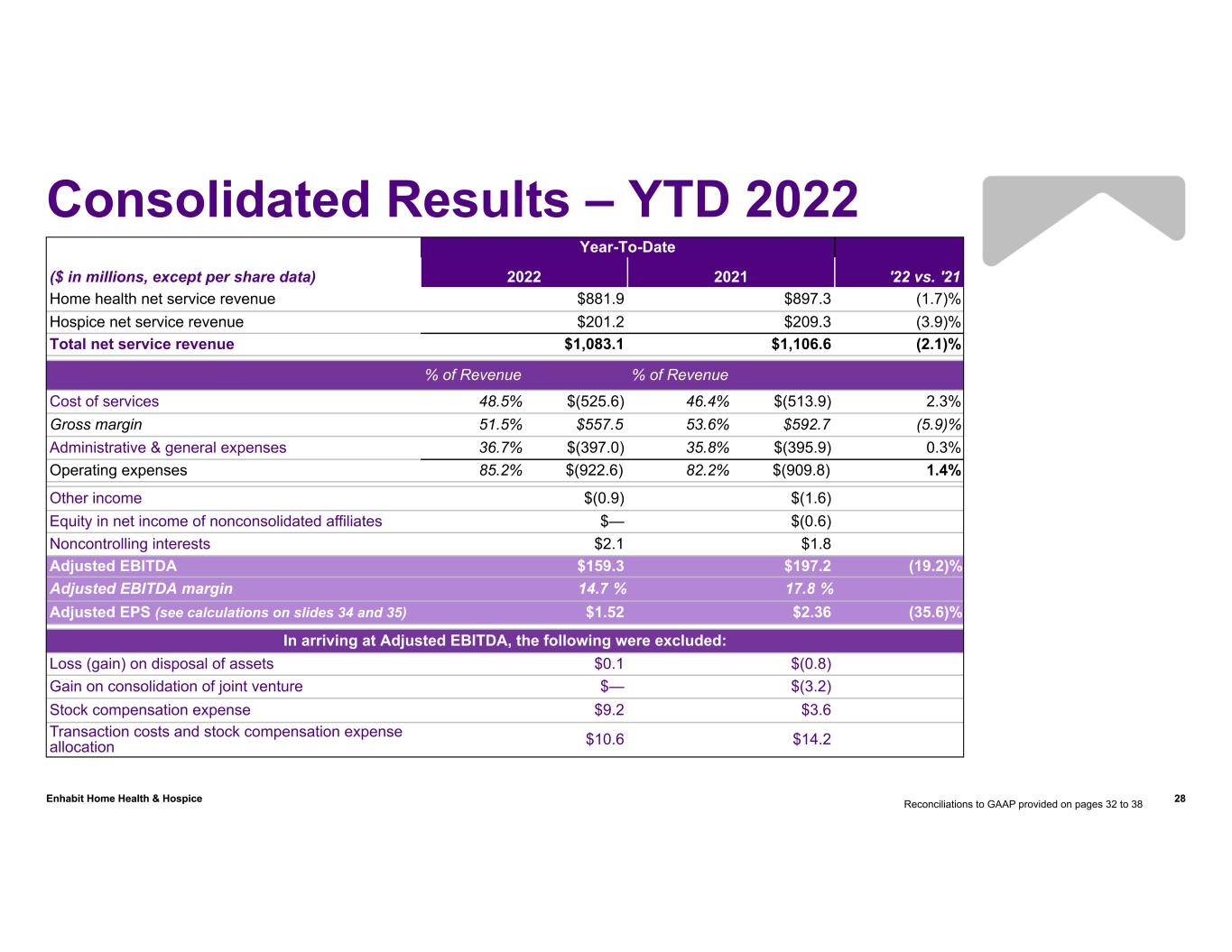 Consolidated Results – YTD 2022

| | Year-To-Date | | | | |
|---|---|---|---|---|---|
| ($ in millions, except per share data) | 2022 | | 2021 | | '22 vs. '21 |
| Home health net service revenue | | $881.9 | | $897.3 | (1.7)% |
| Hospice net service revenue | | $201.2 | | $209.3 | (3.9)% |
| Total net service revenue | | $1,083.1 | | $1,106.6 | (2.1)% |
| | % of Revenue | | % of Revenue | | |
| Cost of services | 48.5% | $(525.6) | 46.4% | $(513.9) | 2.3% |
| Gross margin | 51.5% | $557.5 | 53.6% | $592.7 | (5.9)% |
| Administrative & general expenses | 36.7% | $(397.0) | 35.8% | $(395.9) | 0.3% |
| Operating expenses | 85.2% | $(922.6) | 82.2% | $(909.8) | 1.4% |
| Other income | | $(0.9) | | $(1.6) | |
| Equity in net income of nonconsolidated affiliates | | $— | | $(0.6) | |
| Noncontrolling interests | | $2.1 | | $1.8 | |
| Adjusted EBITDA | | $159.3 | | $197.2 | (19.2)% |
| Adjusted EBITDA margin | | 14.7 % | | 17.8 % | |
| Adjusted EPS (see calculations on slides 34 and 35) | | $1.52 | | $2.36 | (35.6)% |
| In arriving at Adjusted EBITDA, the following were excluded: | | | | | |
| Loss (gain) on disposal of assets | | $0.1 | | $(0.8) | |
| Gain on consolidation of joint venture | | $— | | $(3.2) | |
| Stock compensation expense | | $9.2 | | $3.6 | |
| Transaction costs and stock compensation expense allocation | | $10.6 | | $14.2 | |

Enhabit Home Health & Hospice

Reconciliations to GAAP provided on pages 32 to 38

28